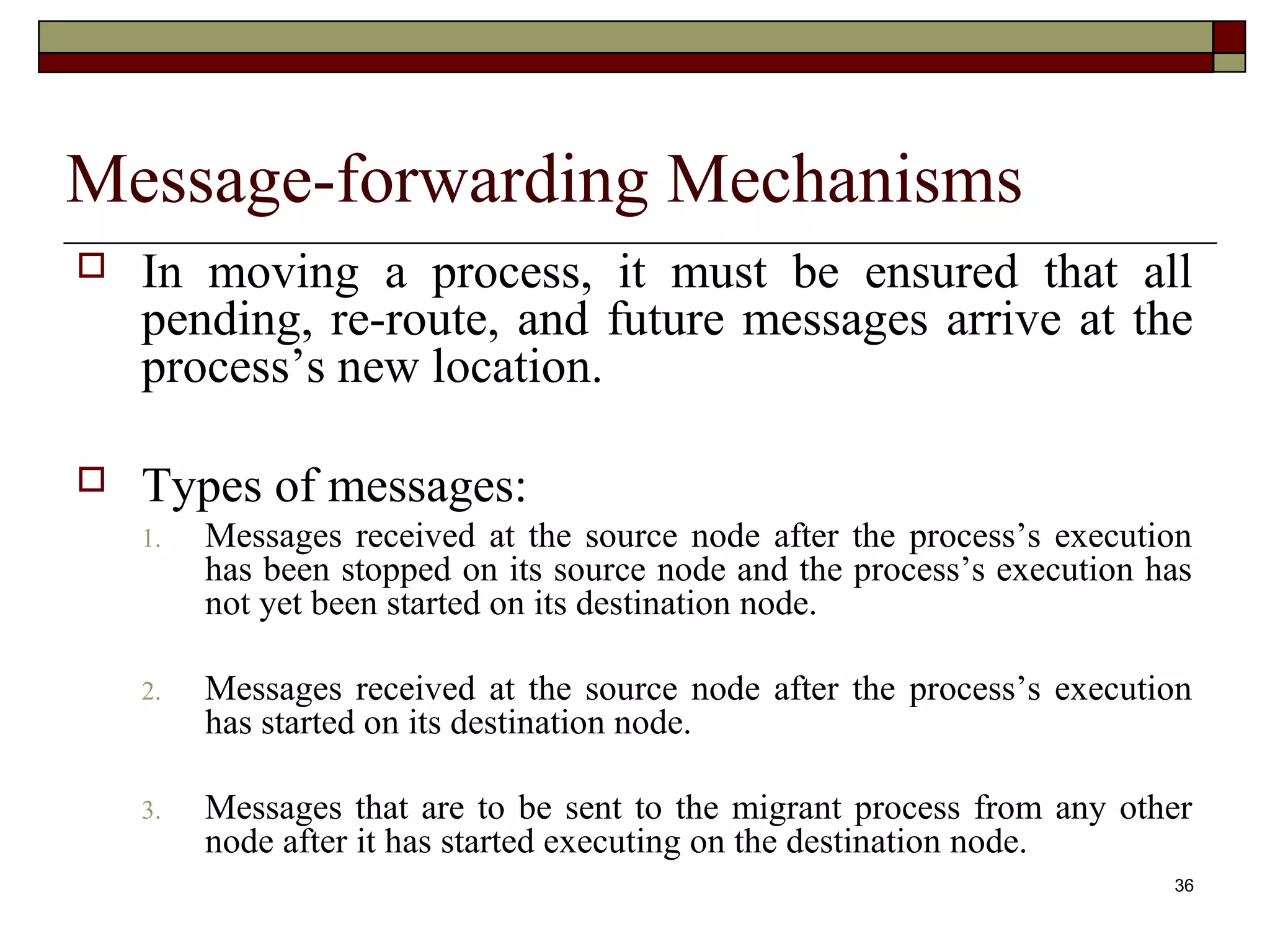 Message-forwarding Mechanisms

In moving a process, it must be ensured that all pending, re-route, and future messages arrive at the process's new location.

Types of messages:

1. Messages received at the source node after the process's execution has been stopped on its source node and the process's execution has not yet been started on its destination node.

2. Messages received at the source node after the process's execution has started on its destination node.

3. Messages that are to be sent to the migrant process from any other node after it has started executing on the destination node.

36